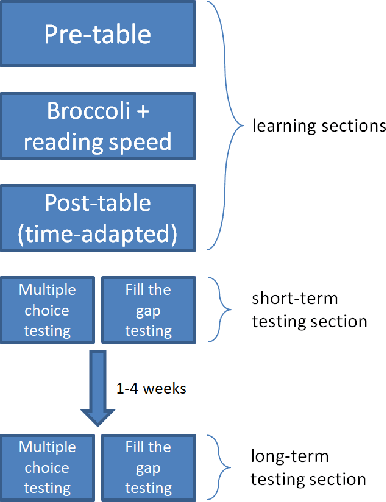 Pre-table

Broccoli + reading speed

Post-table (time-adapted)

learning sections

Multiple choice testing

Fill the gap testing

short-term testing section

1-4 weeks

Multiple choice testing

Fill the gap testing

long-term testing section